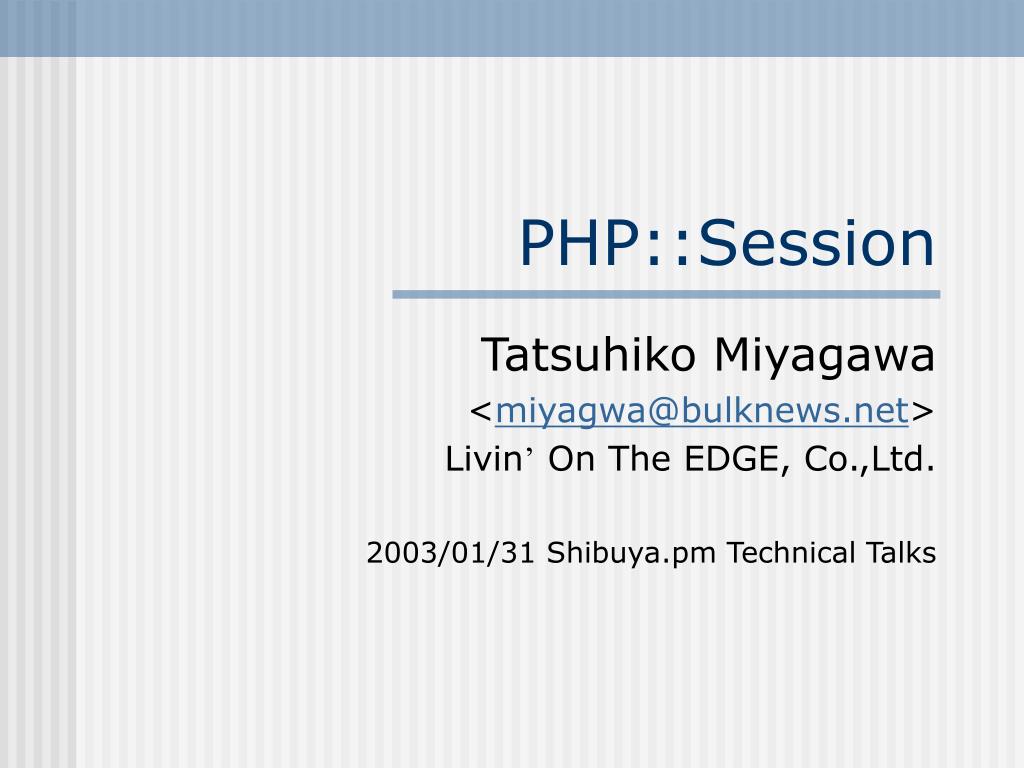 PHP::Session

Tatsuhiko Miyagawa
<miyagwa@bulknews.net>
Livin’ On The EDGE, Co.,Ltd.

2003/01/31 Shibuya.pm Technical Talks